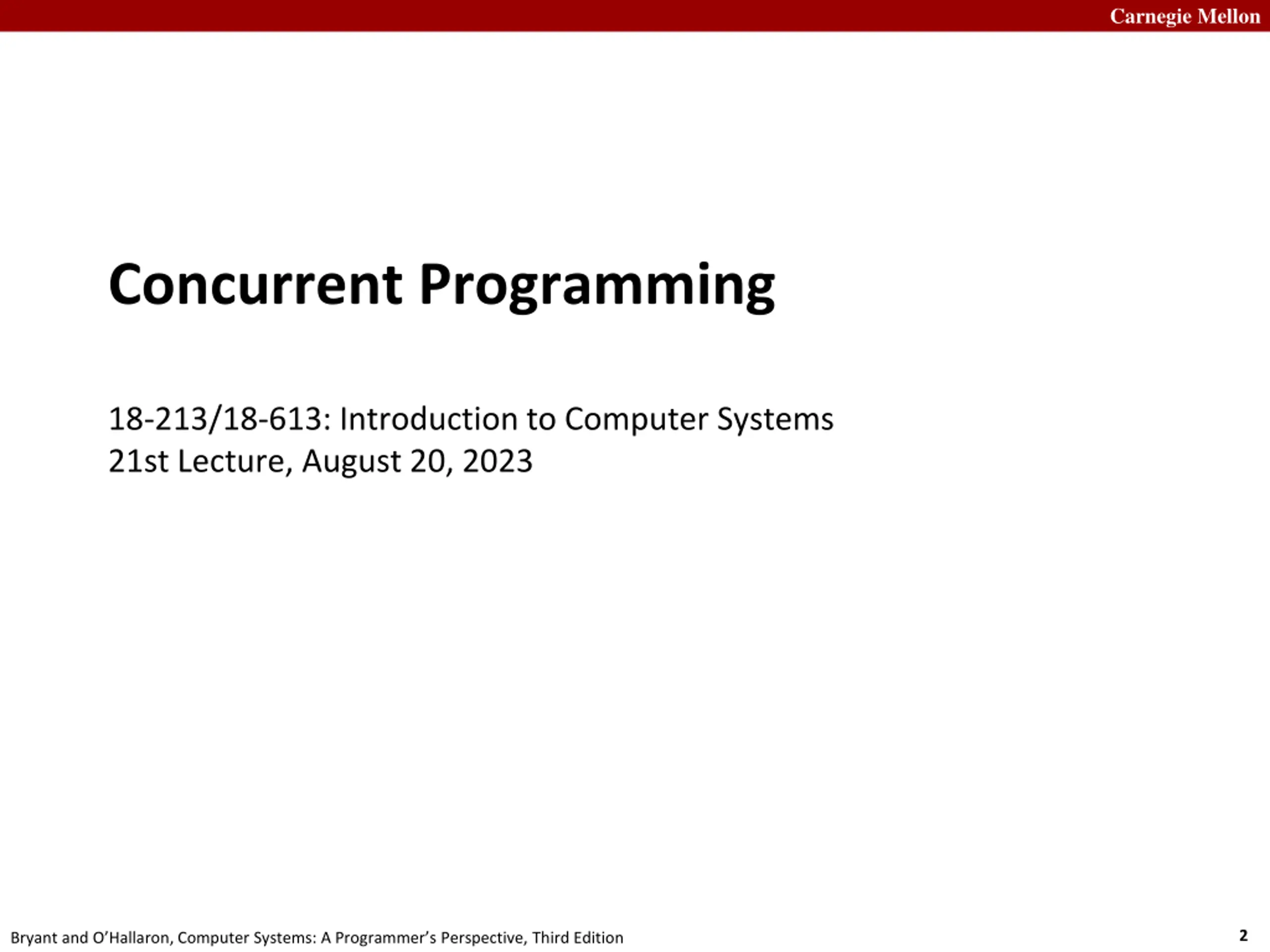 Carnegie Mellon

Concurrent Programming

18-213/18-613: Introduction to Computer Systems
21st Lecture, August 20, 2023

Bryant and O'Hallaron, Computer Systems: A Programmer's Perspective, Third Edition

2